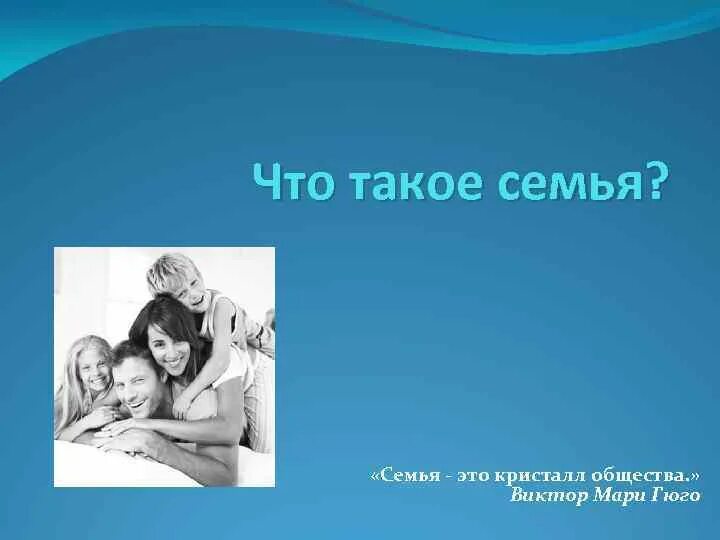 Что такое семья?

«Семья - это кристалл общества.»
Виктор Мари Гюго